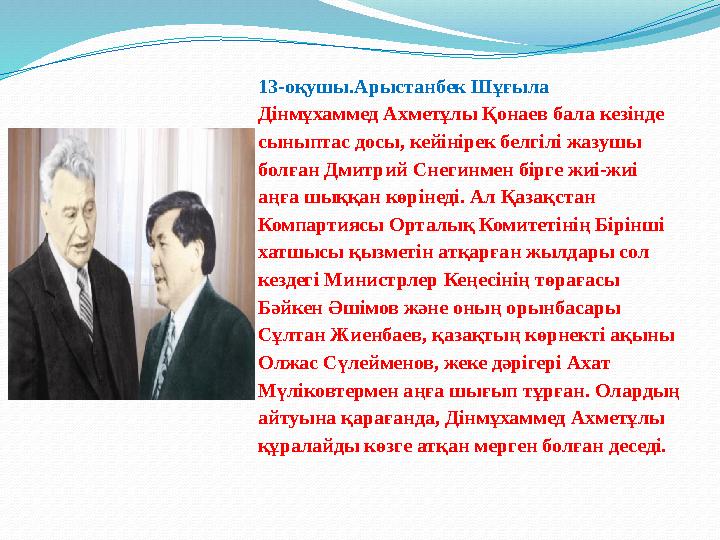 13-оқушы.Арыстанбек Шұғыла

Дінмұхаммед Ахметұлы Қонаев бала кезінде сыныптас досы, кейінірек белгілі жазушы болған Дмитрий Снегинмен бірге жиі-жиі аңға шыққан көрінеді. Ал Қазақстан Компартиясы Орталық Комитетінің Бірінші хатшысы қызметін атқарған жылдары сол кездегі Министрлер Кеңесінің төрағасы Бәйкен Әшімов және оның орынбасары Сұлтан Жиенбаев, қазақтың көрнекті ақыны Олжас Сүлейменов, жеке дәрігері Ахат Мүліковтермен аңға шығып тұрған. Олардың айтуына қарағанда, Дінмұхаммед Ахметұлы құралайды көзге атқан мерген болған деседі.